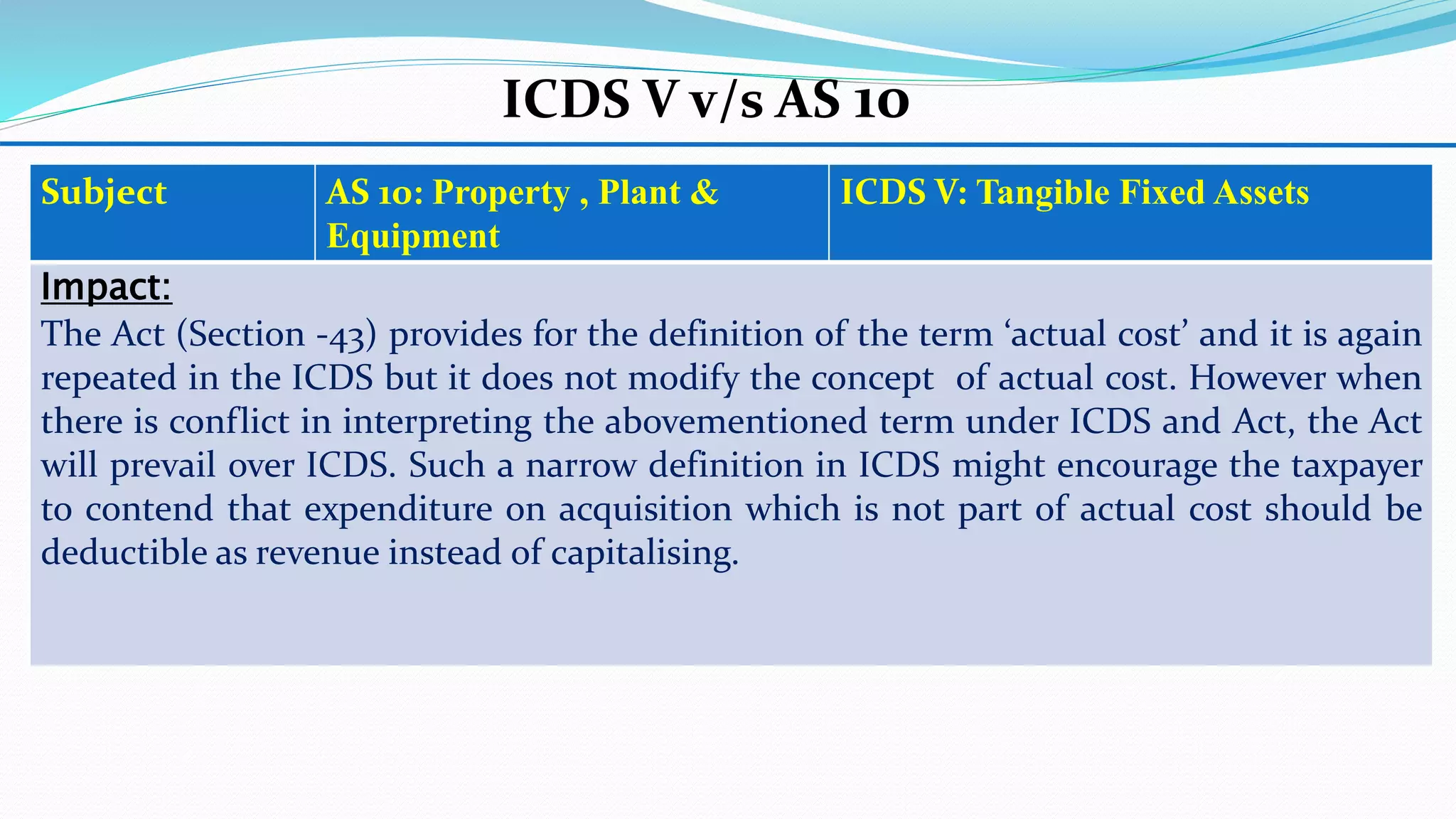 ICDS V v/s AS 10

| Subject | AS 10: Property , Plant & Equipment | ICDS V: Tangible Fixed Assets |
|---|---|---|

Impact:
The Act (Section -43) provides for the definition of the term ‘actual cost’ and it is again repeated in the ICDS but it does not modify the concept of actual cost. However when there is conflict in interpreting the abovementioned term under ICDS and Act, the Act will prevail over ICDS. Such a narrow definition in ICDS might encourage the taxpayer to contend that expenditure on acquisition which is not part of actual cost should be deductible as revenue instead of capitalising.